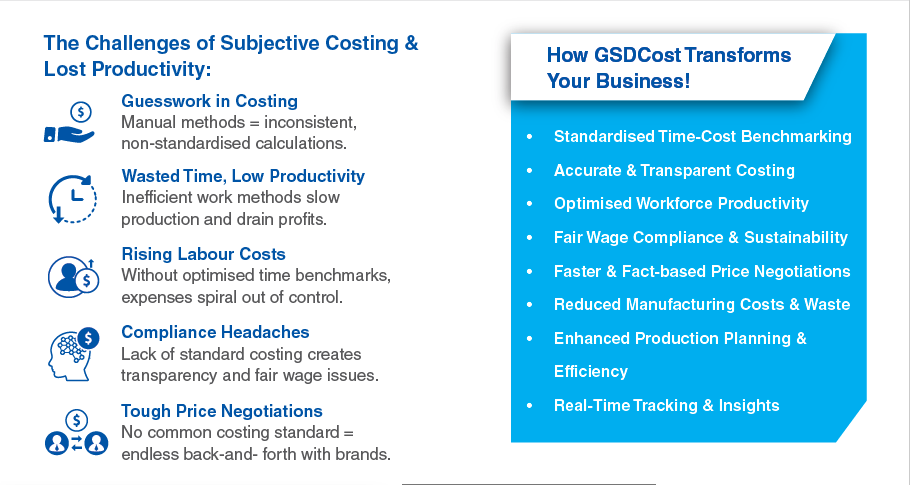 The Challenges of Subjective Costing & Lost Productivity:

Guesswork in Costing
Manual methods = inconsistent, non-standardised calculations.

Wasted Time, Low Productivity
Inefficient work methods slow production and drain profits.

Rising Labour Costs
Without optimised time benchmarks, expenses spiral out of control.

Compliance Headaches
Lack of standard costing creates transparency and fair wage issues.

Tough Price Negotiations
No common costing standard = endless back-and- forth with brands.

How GSDCost Transforms Your Business!

• Standardised Time-Cost Benchmarking
• Accurate & Transparent Costing
• Optimised Workforce Productivity
• Fair Wage Compliance & Sustainability
• Faster & Fact-based Price Negotiations
• Reduced Manufacturing Costs & Waste
• Enhanced Production Planning & Efficiency
• Real-Time Tracking & Insights